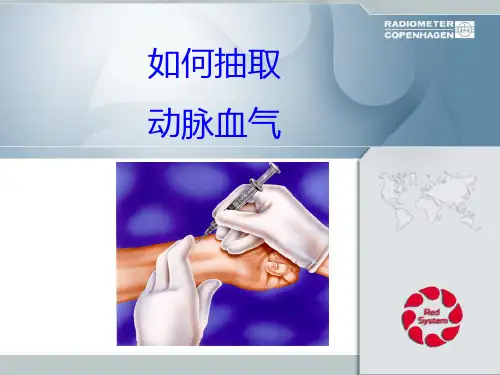 RADIOMETER
COPENHAGEN

如何抽取

动脉血气

Red System